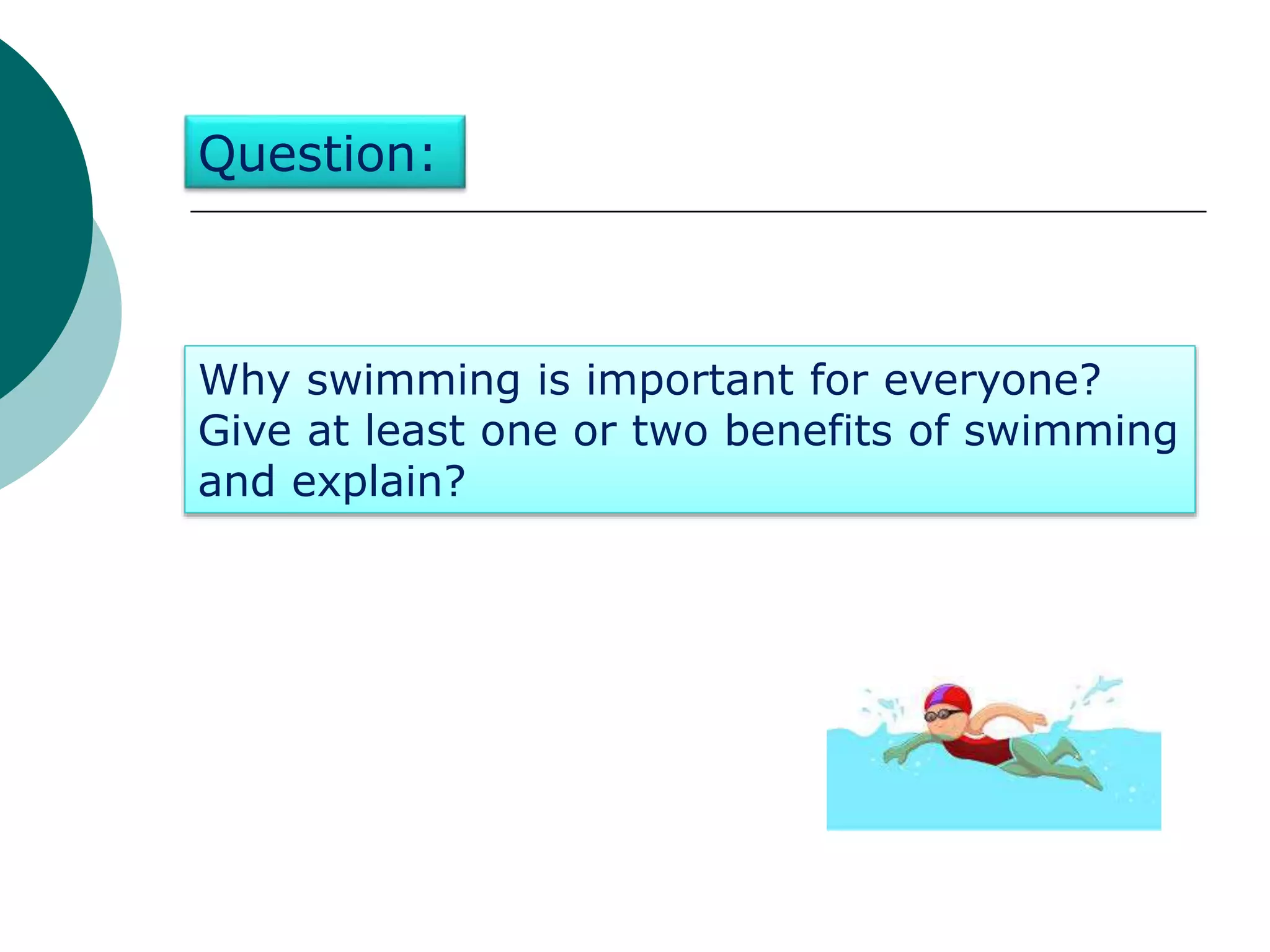 Question:

Why swimming is important for everyone? Give at least one or two benefits of swimming and explain?